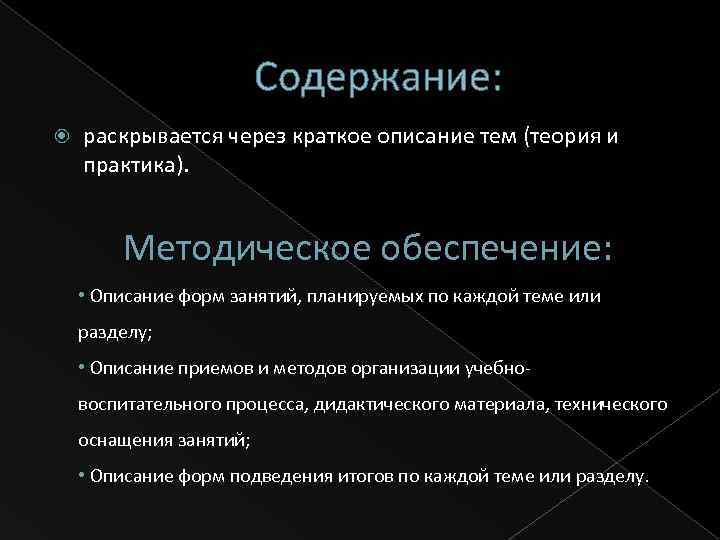 Содержание:

раскрывается через краткое описание тем (теория и практика).

Методическое обеспечение:

• Описание форм занятий, планируемых по каждой теме или разделу;

• Описание приемов и методов организации учебно-воспитательного процесса, дидактического материала, технического оснащения занятий;

• Описание форм подведения итогов по каждой теме или разделу.